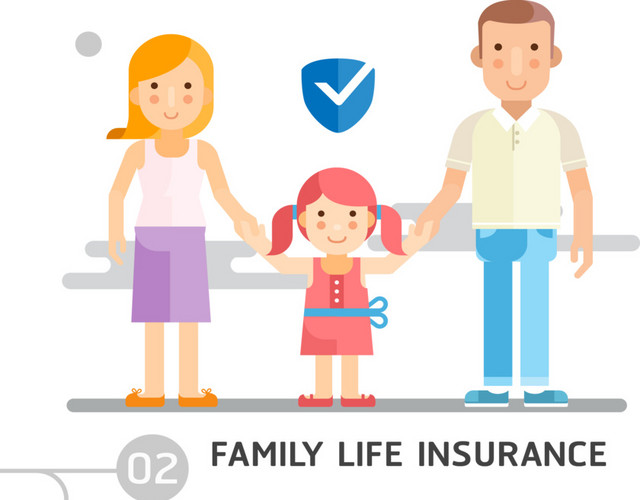 02 FAMILY LIFE INSURANCE